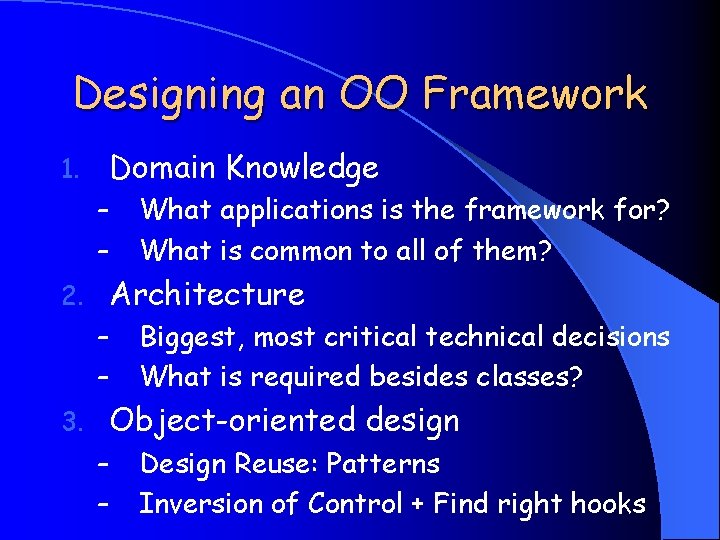 Designing an OO Framework

1. Domain Knowledge
– What applications is the framework for?
– What is common to all of them?
2. Architecture
– Biggest, most critical technical decisions
– What is required besides classes?
3. Object-oriented design
– Design Reuse: Patterns
– Inversion of Control + Find right hooks